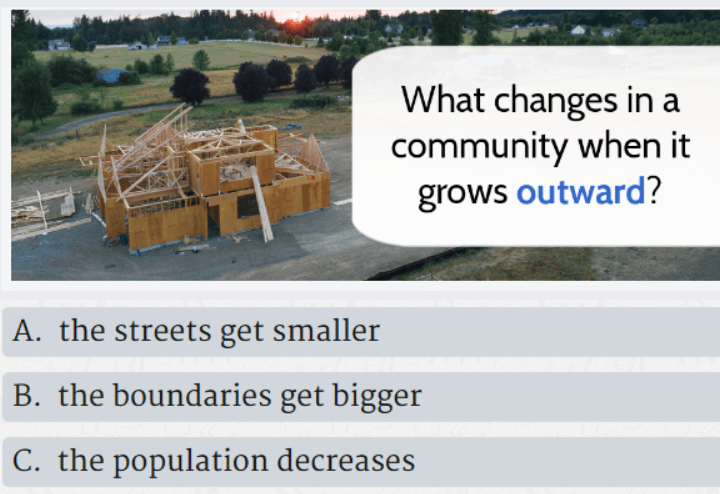 What changes in a community when it grows outward?

A. the streets get smaller

B. the boundaries get bigger

C. the population decreases